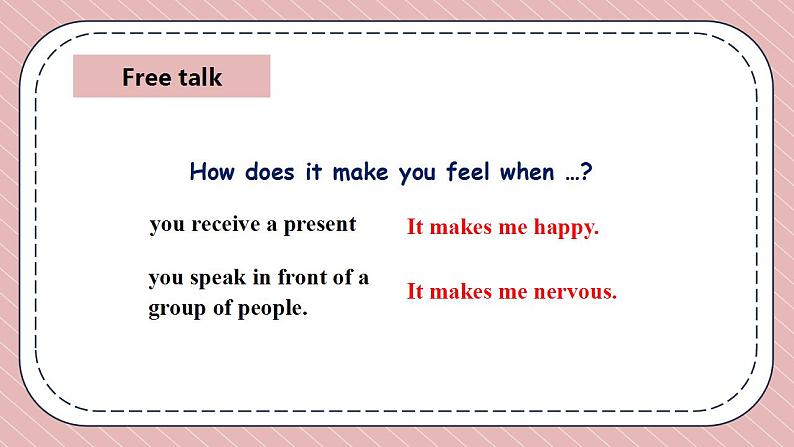 Free talk

How does it make you feel when …?

you receive a present

It makes me happy.

you speak in front of a group of people.

It makes me nervous.